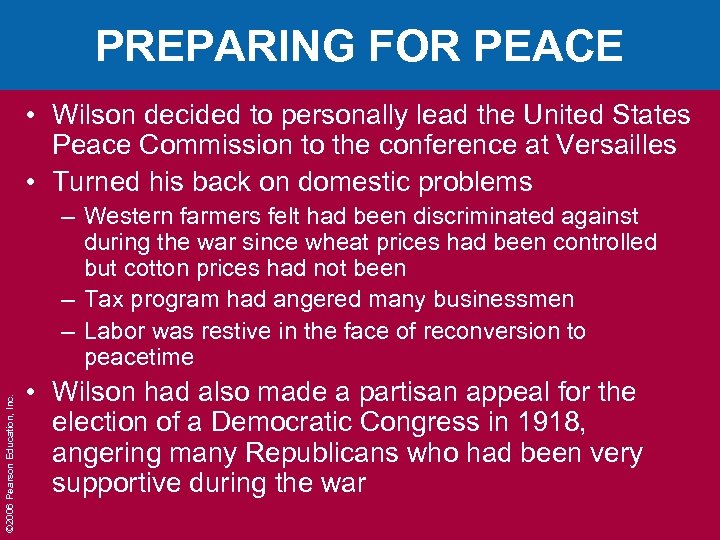 PREPARING FOR PEACE

• Wilson decided to personally lead the United States Peace Commission to the conference at Versailles

• Turned his back on domestic problems

– Western farmers felt had been discriminated against during the war since wheat prices had been controlled but cotton prices had not been

– Tax program had angered many businessmen

– Labor was restive in the face of reconversion to peacetime

• Wilson had also made a partisan appeal for the election of a Democratic Congress in 1918, angering many Republicans who had been very supportive during the war

©2006 Pearson Education, Inc.